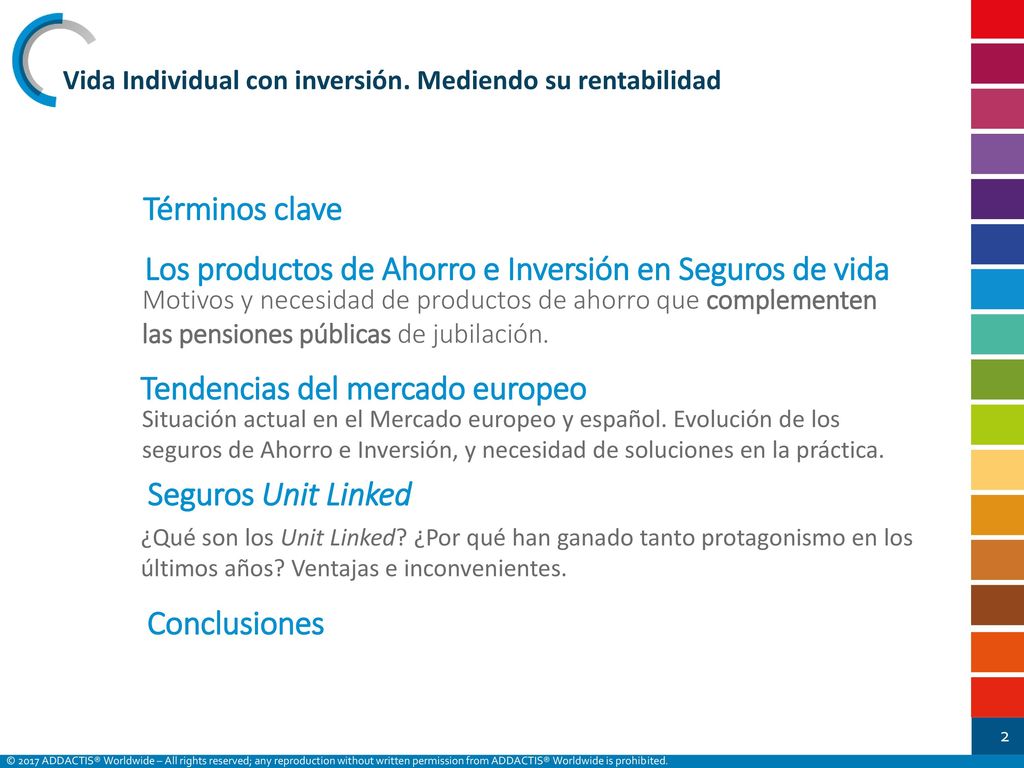 Vida Individual con inversión. Mediendo su rentabilidad

Términos clave

Los productos de Ahorro e Inversión en Seguros de vida

Motivos y necesidad de productos de ahorro que complementen las pensiones públicas de jubilación.

Tendencias del mercado europeo

Situación actual en el Mercado europeo y español. Evolución de los seguros de Ahorro e Inversión, y necesidad de soluciones en la práctica.

Seguros Unit Linked

¿Qué son los Unit Linked? ¿Por qué han ganado tanto protagonismo en los últimos años? Ventajas e inconvenientes.

Conclusiones

2

© 2017 ADDACTIS® Worldwide – All rights reserved; any reproduction without written permission from ADDACTIS® Worldwide is prohibited.